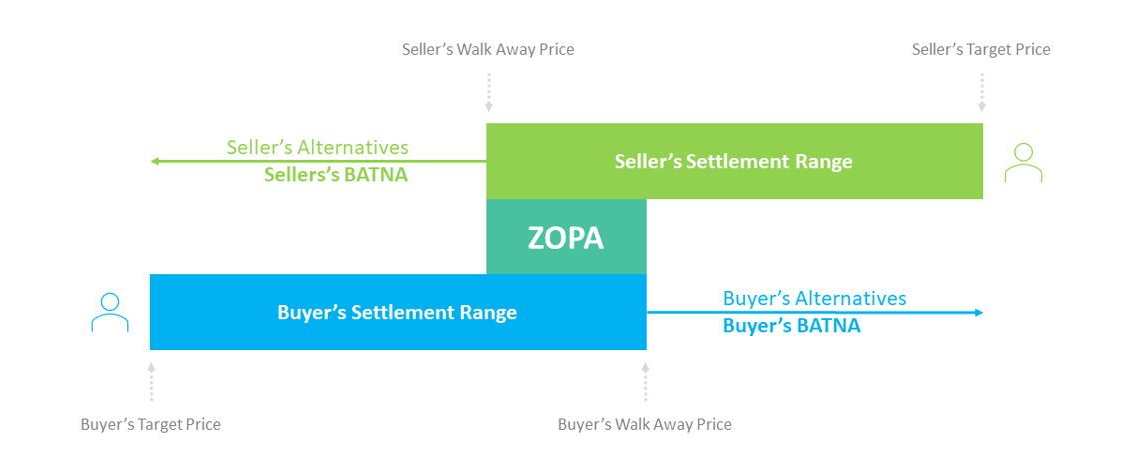 Seller's Walk Away Price

Seller's Target Price

Seller's Alternatives
Sellers's BATNA

Seller's Settlement Range

ZOPA

Buyer's Settlement Range

Buyer's Alternatives
Buyer's BATNA

Buyer's Target Price

Buyer's Walk Away Price